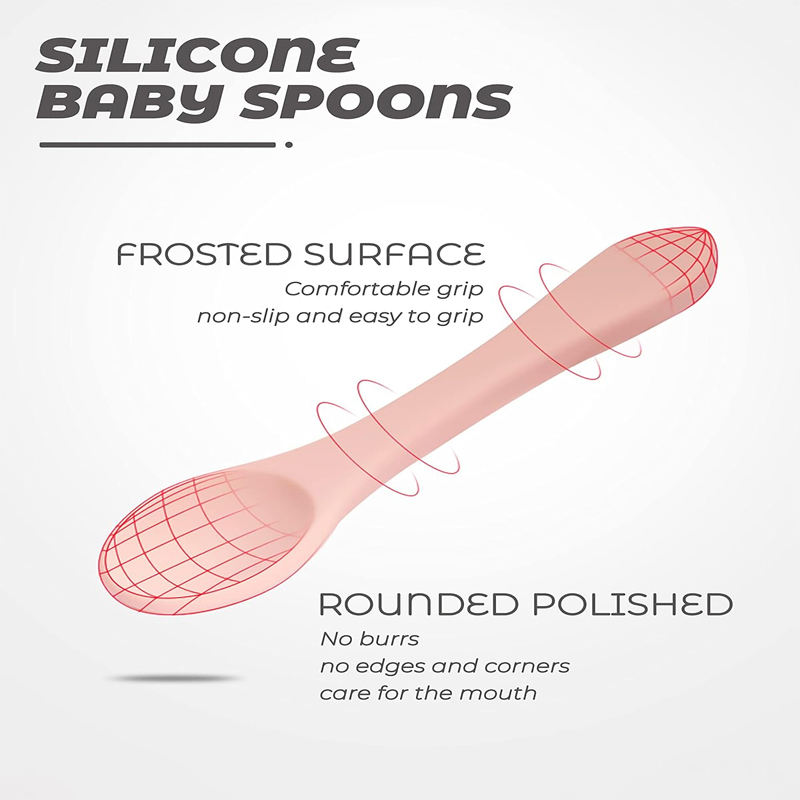 SILICONE BABY SPOONS

FROSTED SURFACE
Comfortable grip
non-slip and easy to grip

ROUNDED POLISHED
No burrs
no edges and corners
care for the mouth